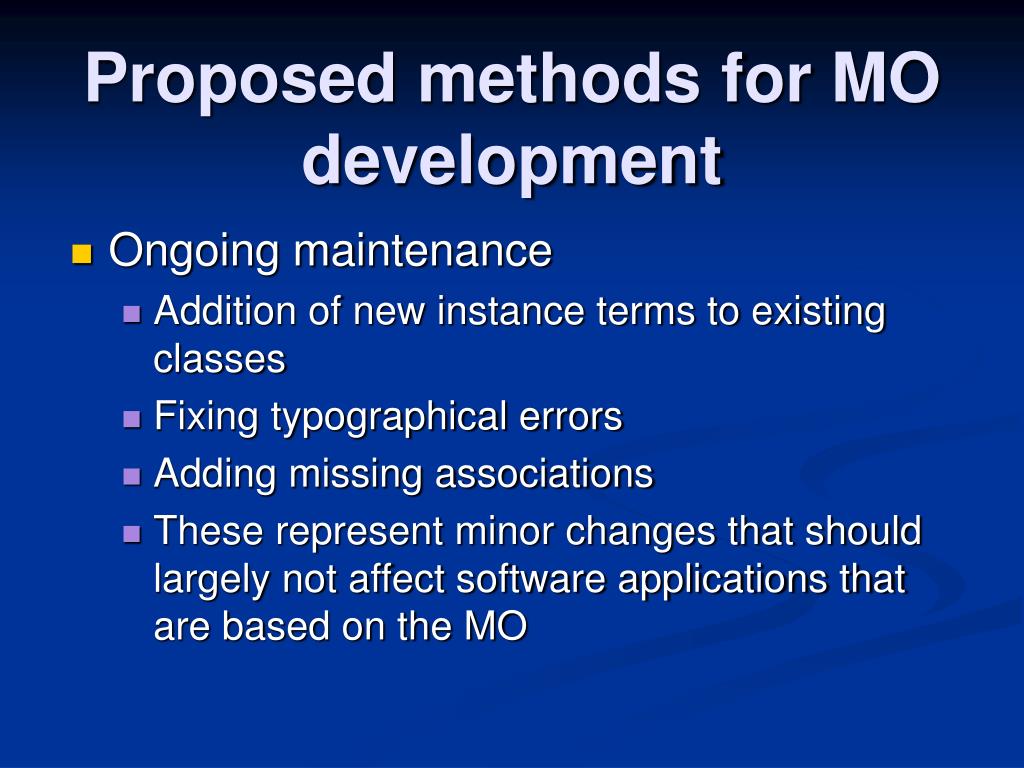 Proposed methods for MO development

Ongoing maintenance

Addition of new instance terms to existing classes

Fixing typographical errors

Adding missing associations

These represent minor changes that should largely not affect software applications that are based on the MO